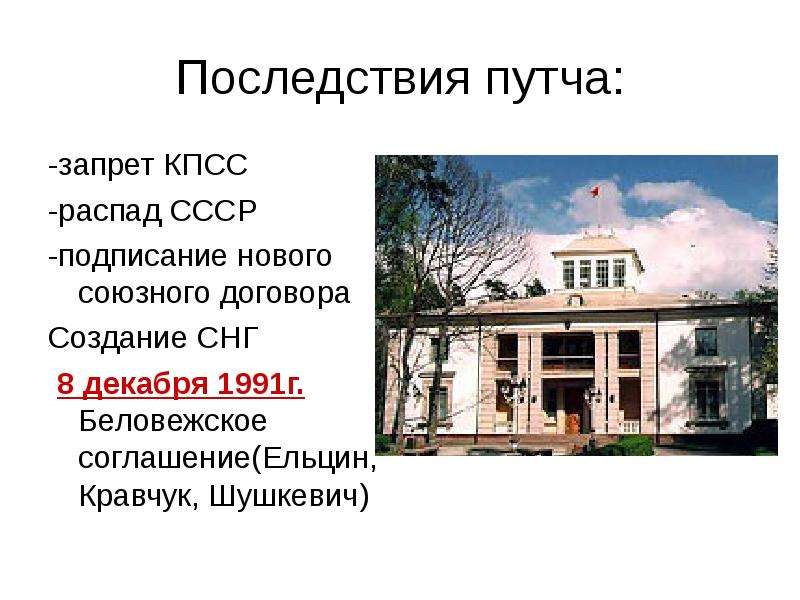 Последствия путча:

-запрет КПСС

-распад СССР

-подписание нового союзного договора

Создание СНГ

8 декабря 1991г. Беловежское соглашение(Ельцин, Кравчук, Шушкевич)